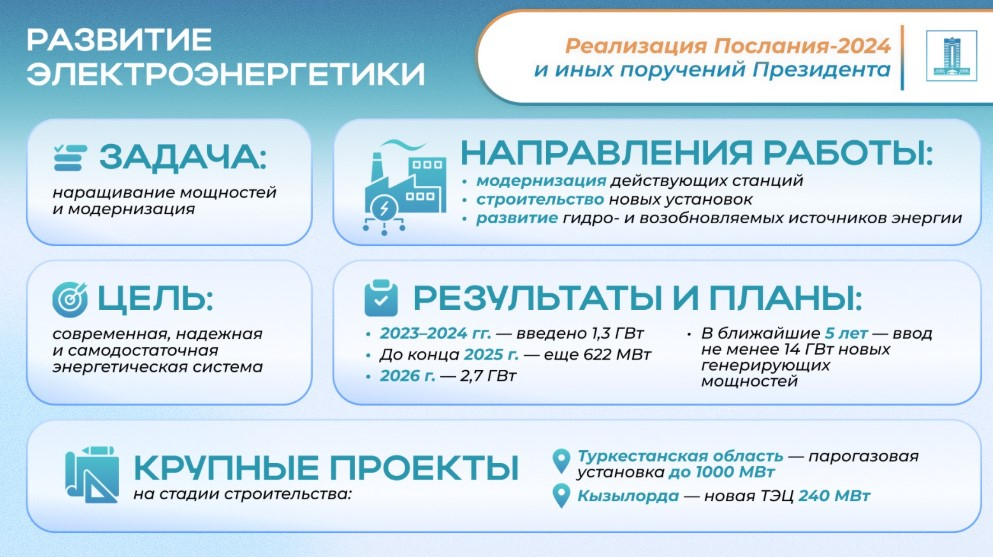 РАЗВИТИЕ ЭЛЕКТРОЭНЕРГЕТИКИ

Реализация Послания-2024 и иных поручений Президента

ЗАДАЧА:
наращивание мощностей и модернизация

НАПРАВЛЕНИЯ РАБОТЫ:
• модернизация действующих станций
• строительство новых установок
• развитие гидро- и возобновляемых источников энергии

ЦЕЛЬ:
современная, надежная и самодостаточная энергетическая система

РЕЗУЛЬТАТЫ И ПЛАНЫ:
• 2023–2024 гг. — введено 1,3 ГВт
• До конца 2025 г. — еще 622 МВт
• 2026 г. — 2,7 ГВт
• В ближайшие 5 лет — ввод не менее 14 ГВт новых генерирующих мощностей

КРУПНЫЕ ПРОЕКТЫ
на стадии строительства:

Туркестанская область — парогазовая установка до 1000 МВт
Кызылорда — новая ТЭЦ 240 МВт